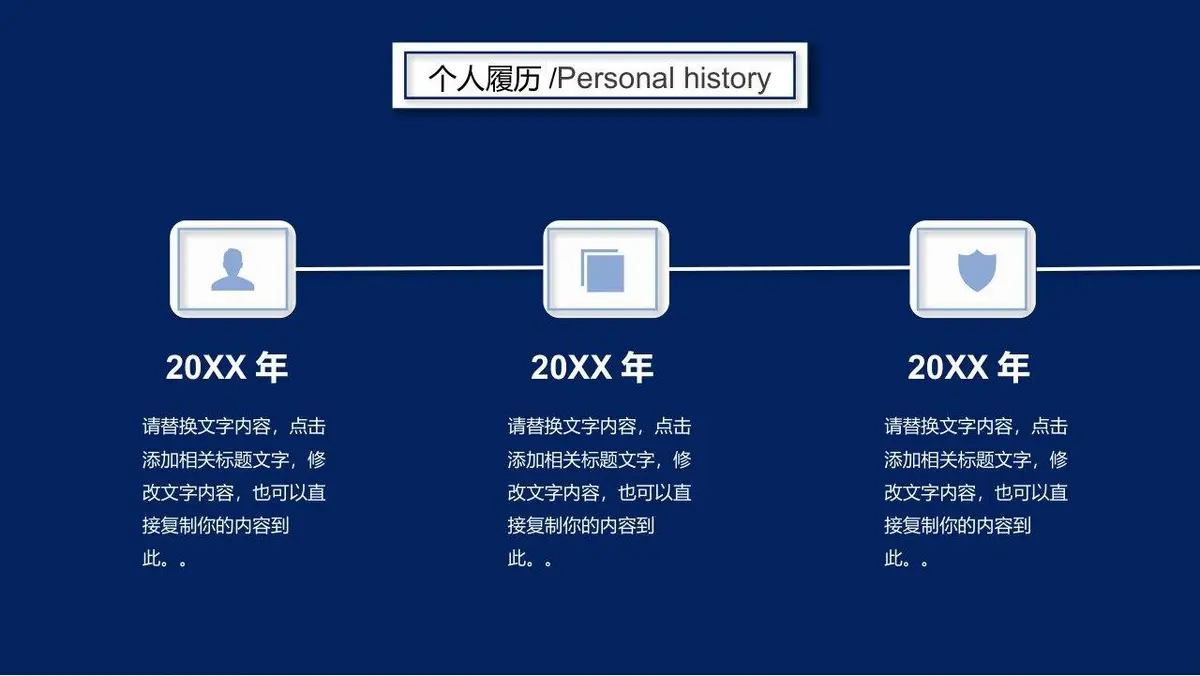 个人履历 /Personal history

20XX 年

请替换文字内容，点击添加相关标题文字，修改文字内容，也可以直接复制你的内容到此。。

20XX 年

请替换文字内容，点击添加相关标题文字，修改文字内容，也可以直接复制你的内容到此。。

20XX 年

请替换文字内容，点击添加相关标题文字，修改文字内容，也可以直接复制你的内容到此。。